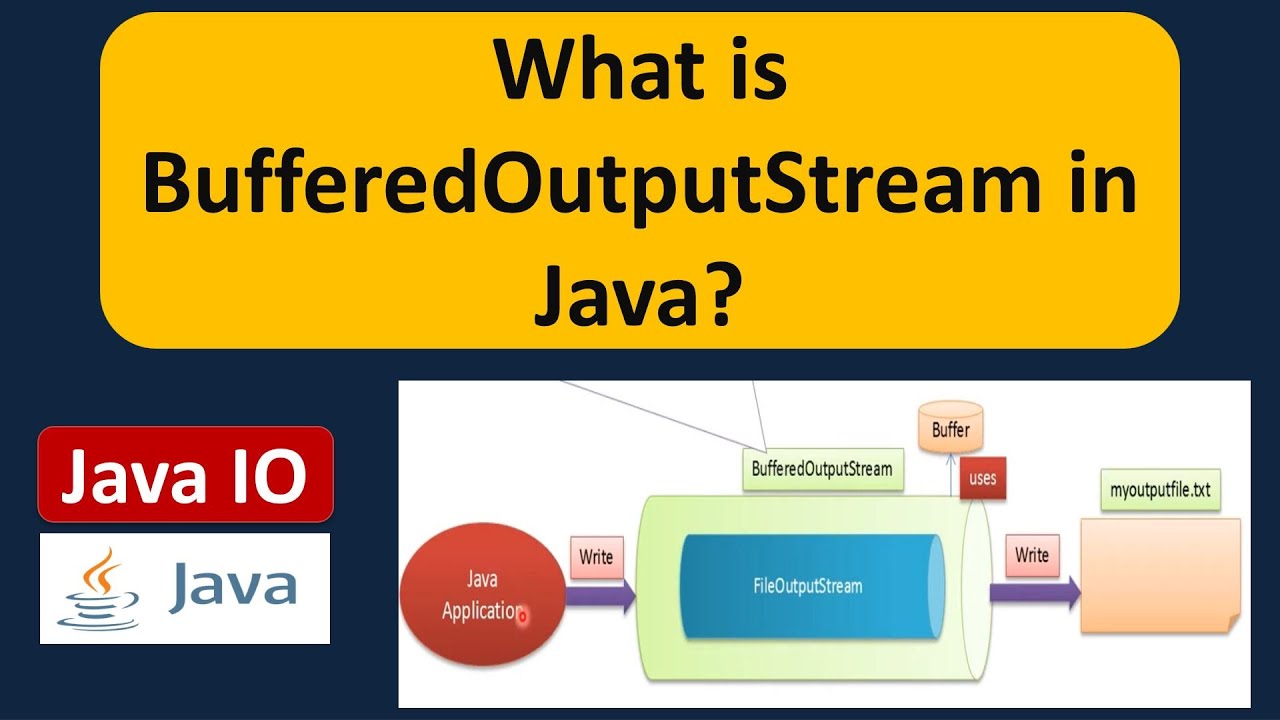 What is BufferedOutputStream in Java?

Java IO

Java

Buffer

BufferedOutputStream

uses

myoutputfile.txt

Java Application

Write

FileOutputStream

Write